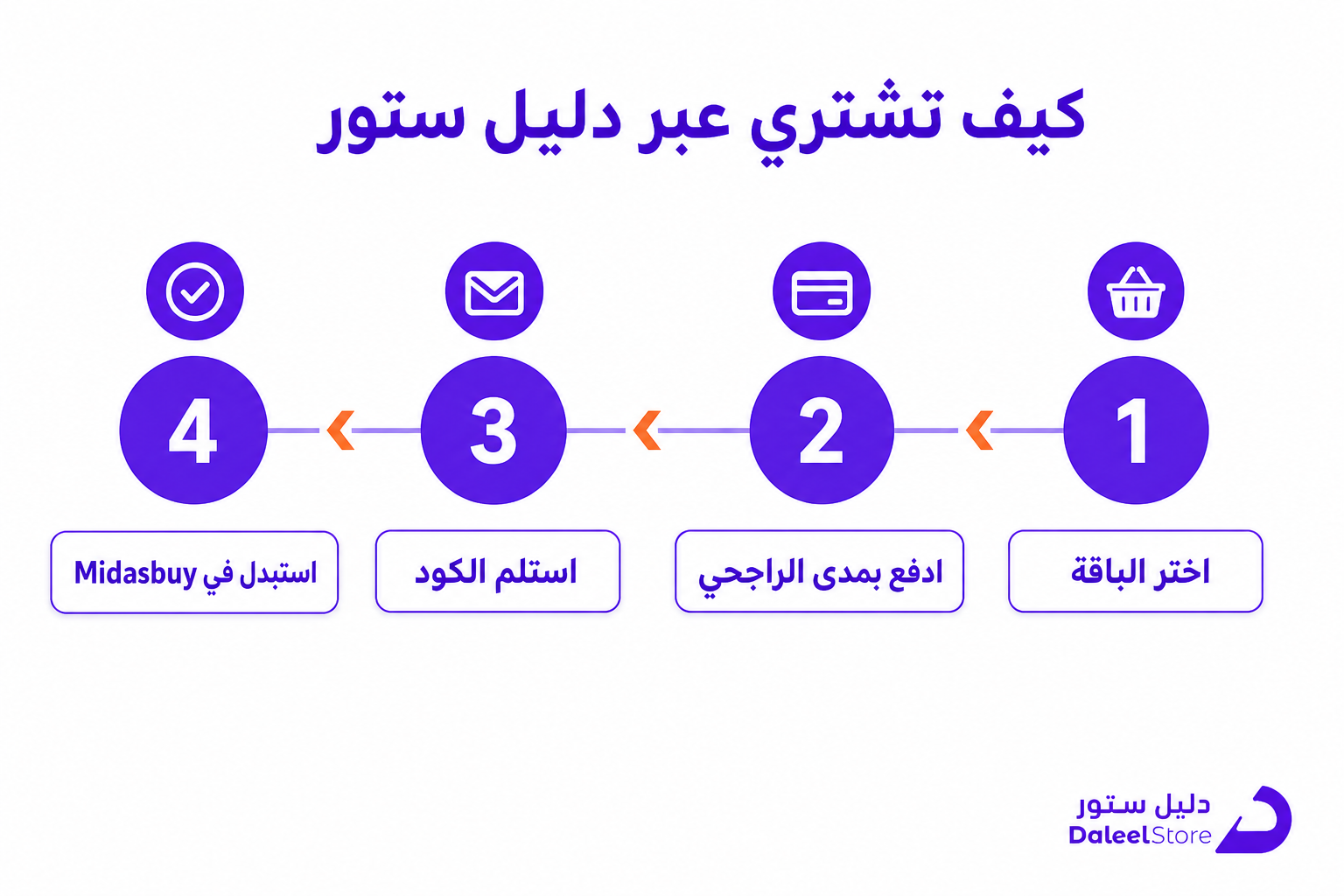 كيف تشتري عبر دليل ستور

1

اختر الباقة

2

ادفع بمدى الراجحي

3

استلم الكود

4

استبدل في Midasbuy

دليل ستور
DaleelStore